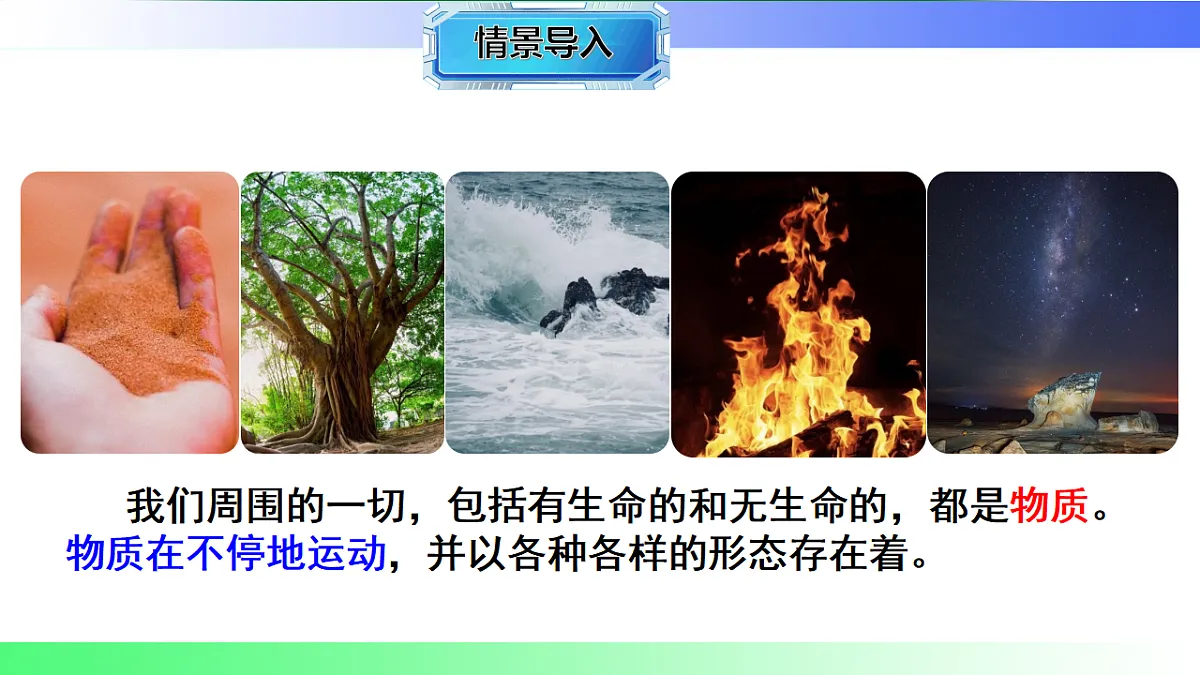 情景导入

我们周围的一切，包括有生命的和无生命的，都是物质。物质在不停地运动，并以各种各样的形态存在着。